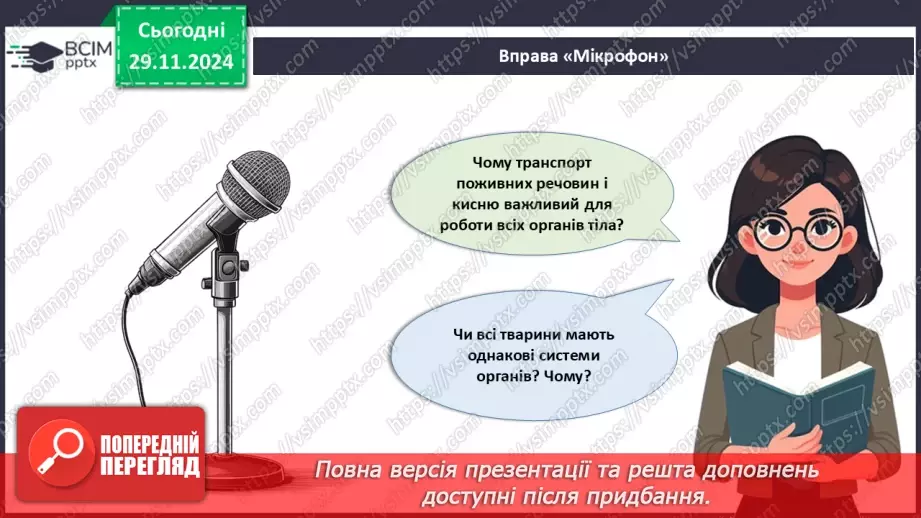 ВСІМ pptx

Сьогодні 29.11.2024

Вправа «Мікрофон»

Чому транспорт поживних речовин і кисню важливий для роботи всіх органів тіла?

Чи всі тварини мають однакові системи органів? Чому?

ПОПЕРЕДНІЙ ПЕРЕГЛЯД

Повна версія презентації та решта доповнень доступні після придбання.

https://vsimpptx.com